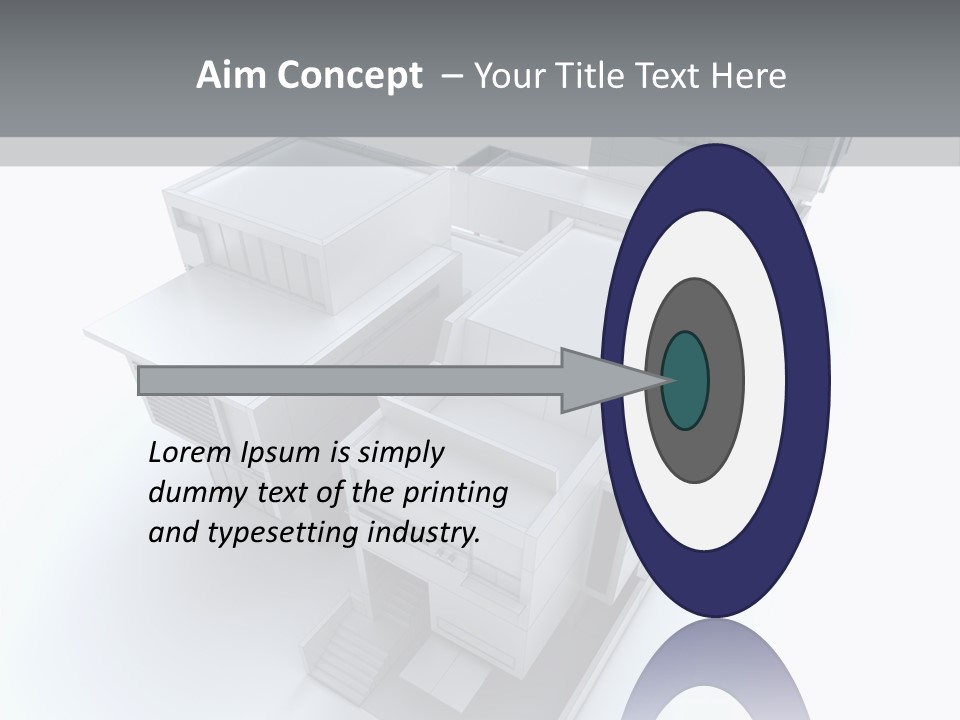 Aim Concept – Your Title Text Here

Lorem Ipsum is simply dummy text of the printing and typesetting industry.